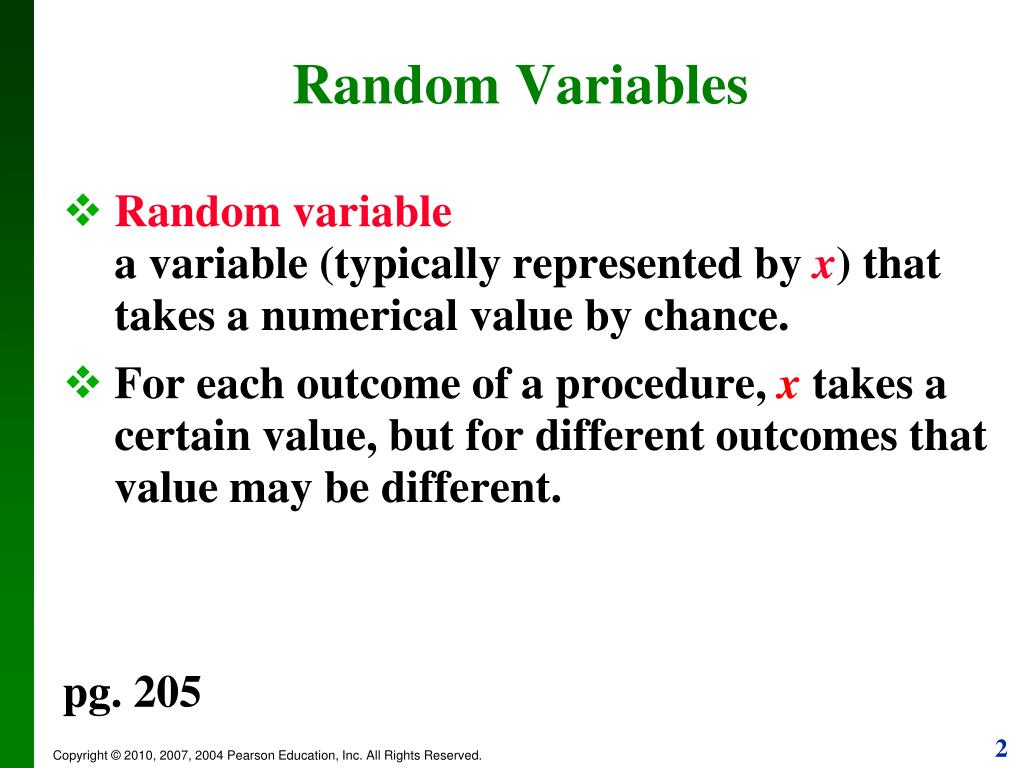 Random Variables

❖ Random variable
a variable (typically represented by $x$) that takes a numerical value by chance.

❖ For each outcome of a procedure, $x$ takes a certain value, but for different outcomes that value may be different.

pg. 205

Copyright © 2010, 2007, 2004 Pearson Education, Inc. All Rights Reserved.

2